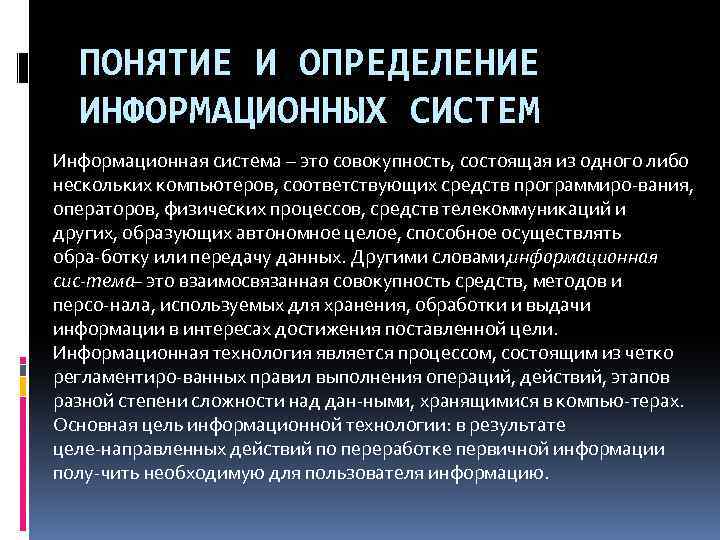 ПОНЯТИЕ И ОПРЕДЕЛЕНИЕ ИНФОРМАЦИОННЫХ СИСТЕМ

Информационная система – это совокупность, состоящая из одного либо нескольких компьютеров, соответствующих средств программиро-вания, операторов, физических процессов, средств телекоммуникаций и других, образующих автономное целое, способное осуществлять обра-ботку или передачу данных. Другими словами,информационная сис-тема– это взаимосвязанная совокупность средств, методов и персо-нала, используемых для хранения, обработки и выдачи информации в интересах достижения поставленной цели.
Информационная технология является процессом, состоящим из четко регламентиро-ванных правил выполнения операций, действий, этапов разной степени сложности над дан-ными, хранящимися в компью-терах.
Основная цель информационной технологии: в результате целе-направленных действий по переработке первичной информации полу-чить необходимую для пользователя информацию.